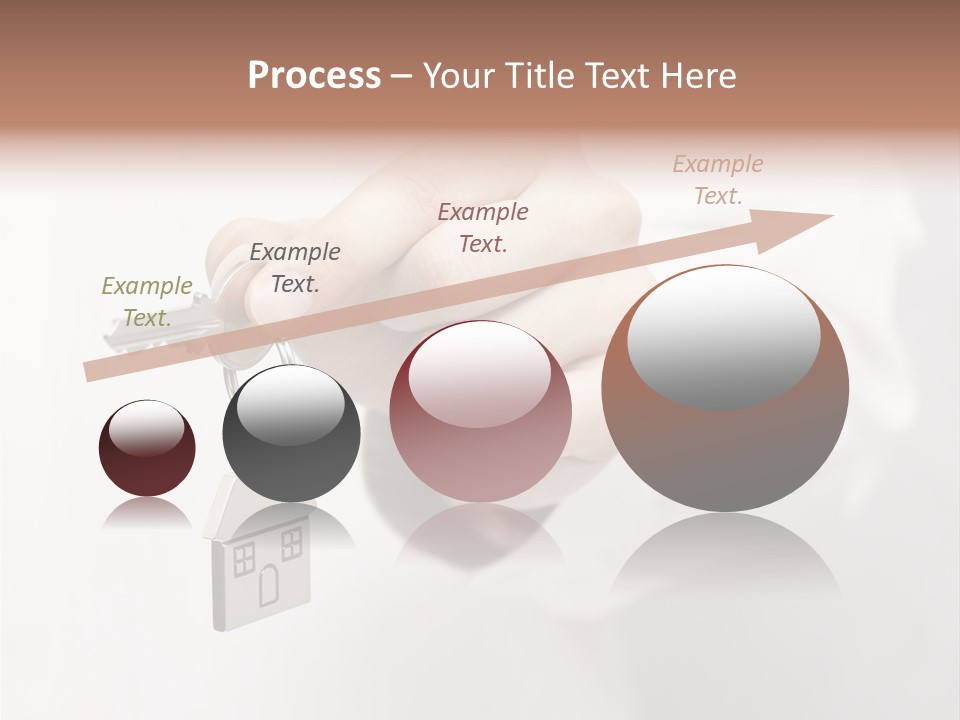 Process – Your Title Text Here

Example Text.

Example Text.

Example Text.

Example Text.